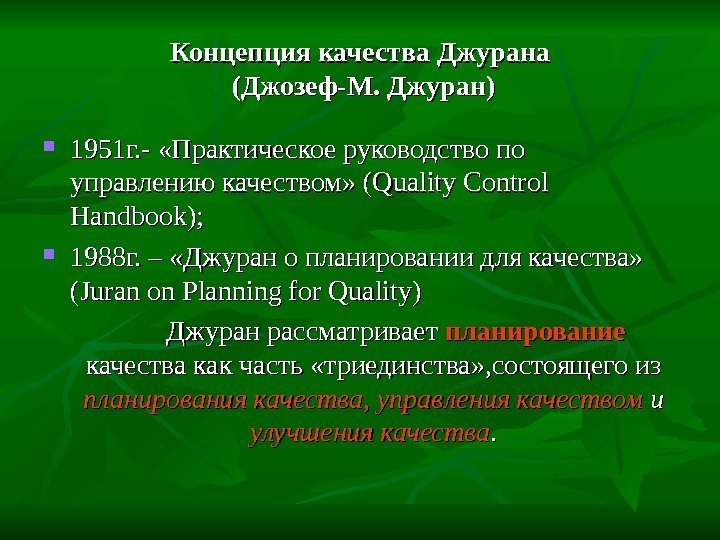 Концепция качества Джурана
(Джозеф-М. Джуран)

1951г.- «Практическое руководство по управлению качеством» (Quality Control Handbook);

1988г. – «Джуран о планировании для качества» (Juran on Planning for Quality)

Джуран рассматривает планирование качества как часть «триединства»,состоящего из планирования качества, управления качеством и улучшения качества.